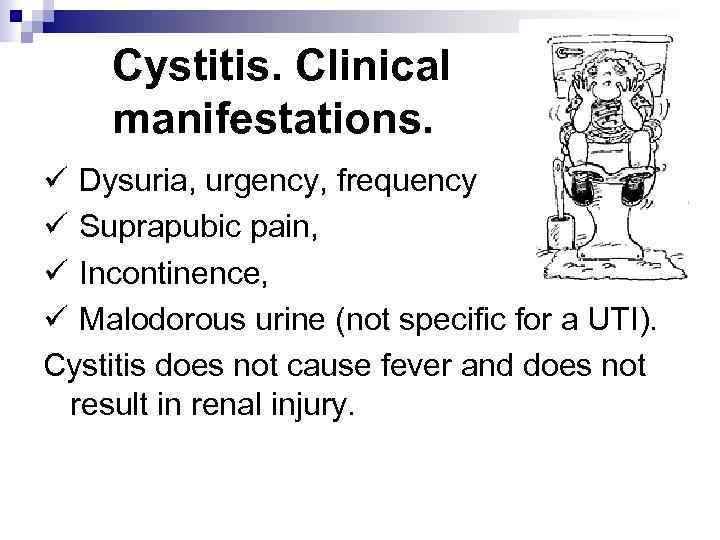 Cystitis. Clinical manifestations.

✓ Dysuria, urgency, frequency
✓ Suprapubic pain,
✓ Incontinence,
✓ Malodorous urine (not specific for a UTI).

Cystitis does not cause fever and does not result in renal injury.